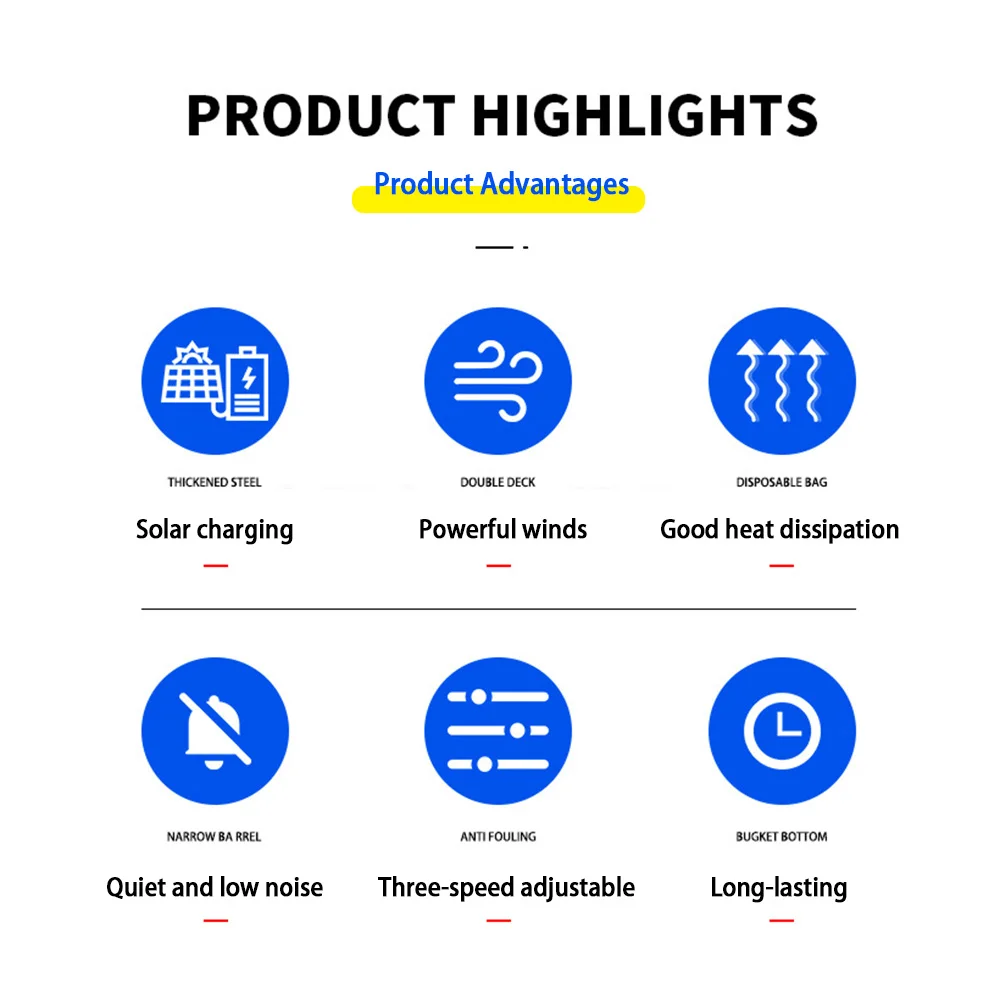 PRODUCT HIGHLIGHTS

Product Advantages

THICKENED STEEL

Solar charging

DOUBLE DECK

Powerful winds

DISPOSABLE BAG

Good heat dissipation

NARROW BA RREL

Quiet and low noise

ANTI FOULING

Three-speed adjustable

BUGKET BOTTOM

Long-lasting